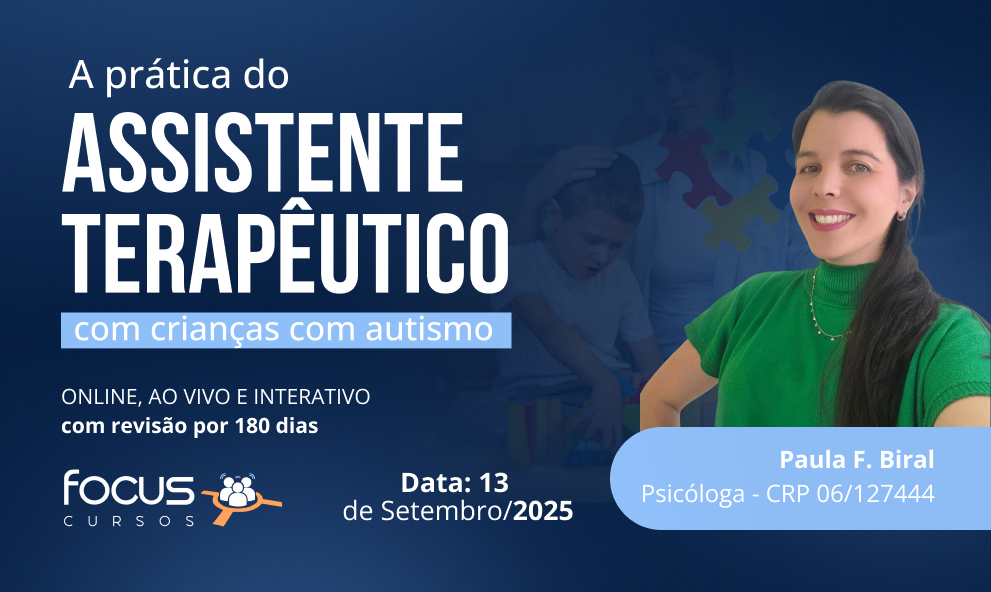 A prática do
ASSISTENTE TERAPÊUTICO
com crianças com autismo

ONLINE, AO VIVO E INTERATIVO
com revisão por 180 dias

focus CURSOS

Data: 13 de Setembro/2025

Paula F. Biral
Psicóloga - CRP 06/127444